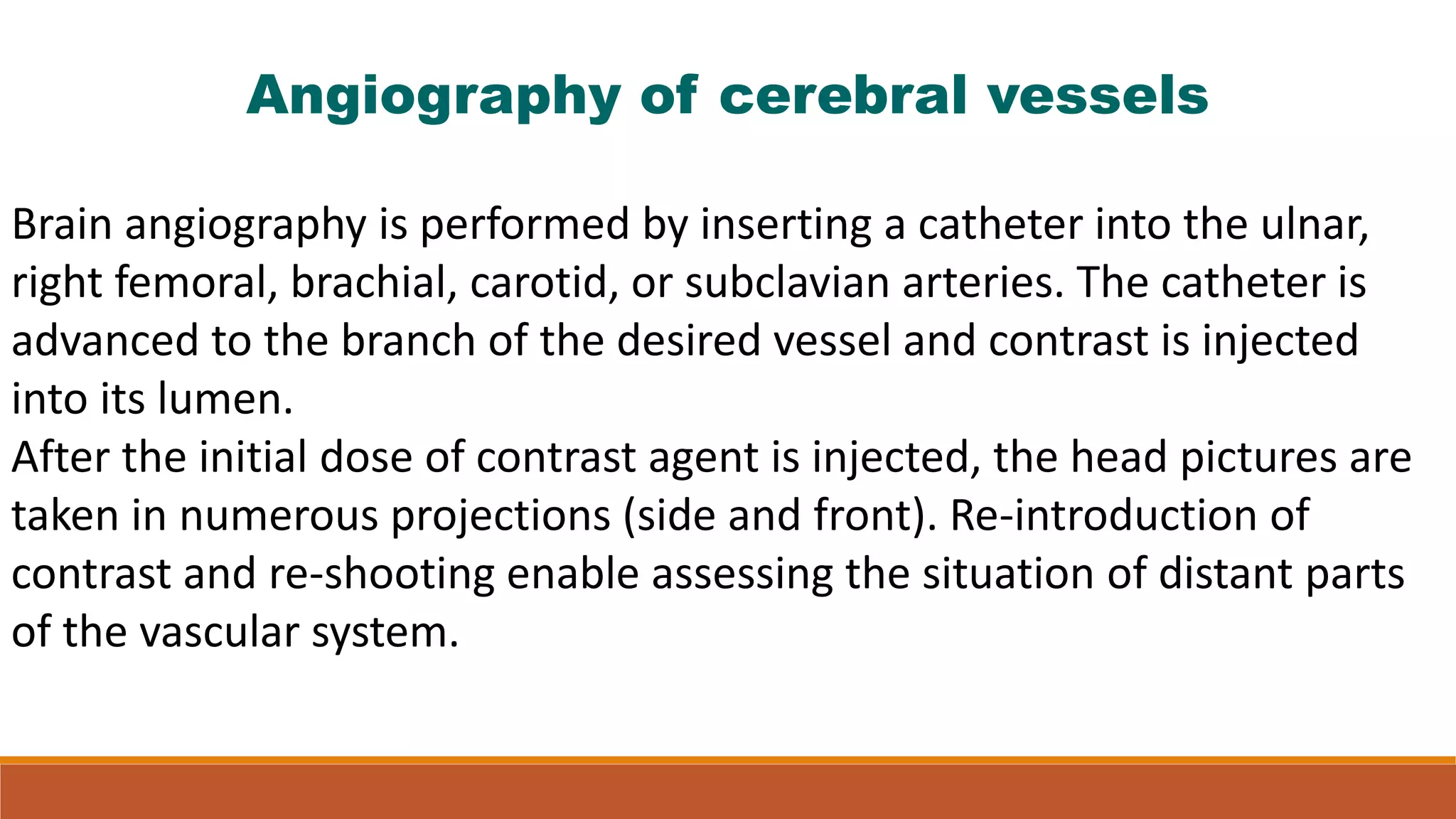 Angiography of cerebral vessels

Brain angiography is performed by inserting a catheter into the ulnar, right femoral, brachial, carotid, or subclavian arteries. The catheter is advanced to the branch of the desired vessel and contrast is injected into its lumen.
After the initial dose of contrast agent is injected, the head pictures are taken in numerous projections (side and front). Re-introduction of contrast and re-shooting enable assessing the situation of distant parts of the vascular system.